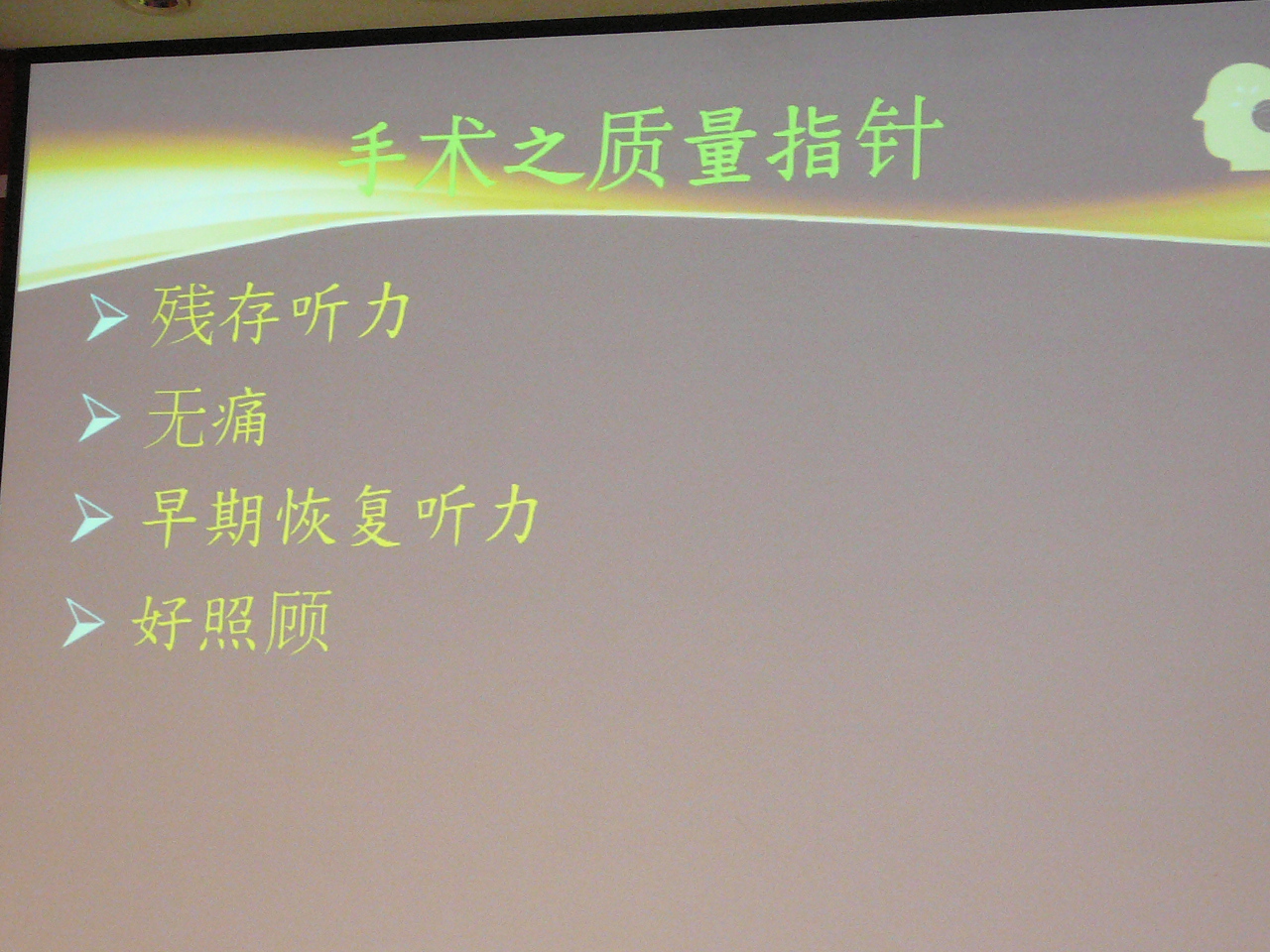 手术之质量指针

➢ 残存听力
➢ 无痛
➢ 早期恢复听力
➢ 好照顾